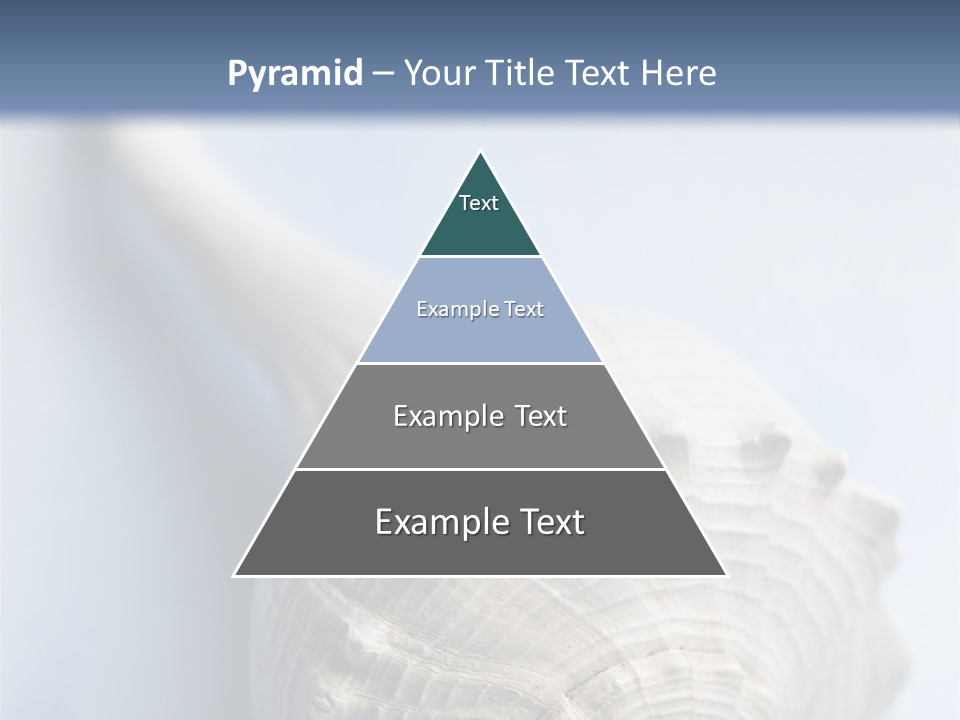 Pyramid – Your Title Text Here

Text

Example Text

Example Text

Example Text